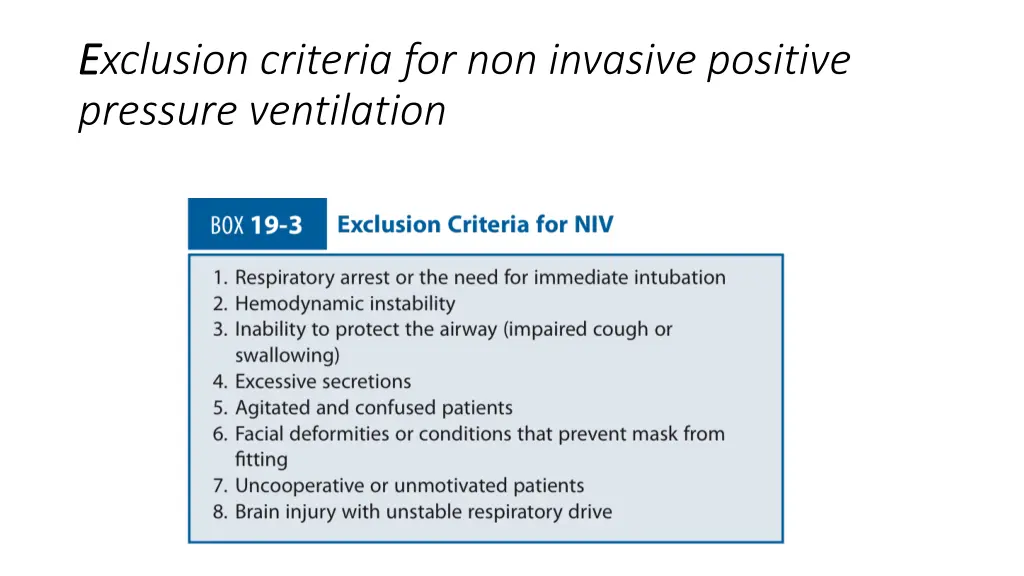 Exclusion criteria for non invasive positive pressure ventilation

BOX 19-3 Exclusion Criteria for NIV

1. Respiratory arrest or the need for immediate intubation
2. Hemodynamic instability
3. Inability to protect the airway (impaired cough or swallowing)
4. Excessive secretions
5. Agitated and confused patients
6. Facial deformities or conditions that prevent mask from fitting
7. Uncooperative or unmotivated patients
8. Brain injury with unstable respiratory drive